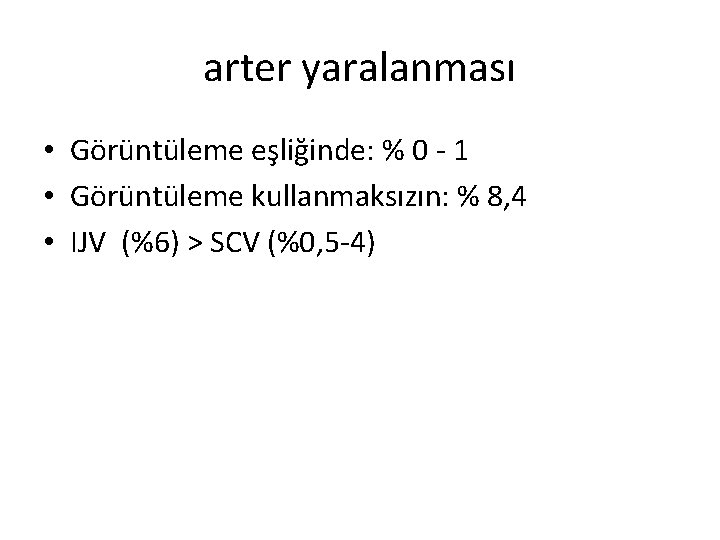 arter yaralanması

• Görüntüleme eşliğinde: % 0 - 1
• Görüntüleme kullanmaksızın: % 8,4
• IJV (%6) > SCV (%0,5-4)